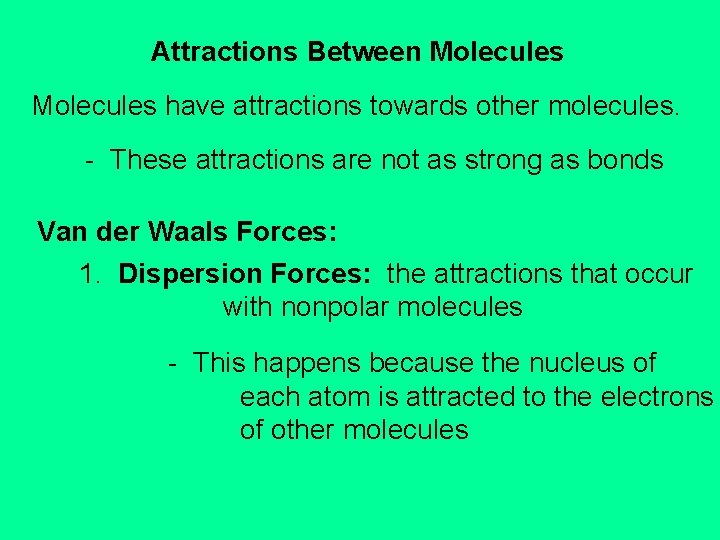 Attractions Between Molecules

Molecules have attractions towards other molecules.

- These attractions are not as strong as bonds

Van der Waals Forces:

1. Dispersion Forces: the attractions that occur with nonpolar molecules

- This happens because the nucleus of each atom is attracted to the electrons of other molecules